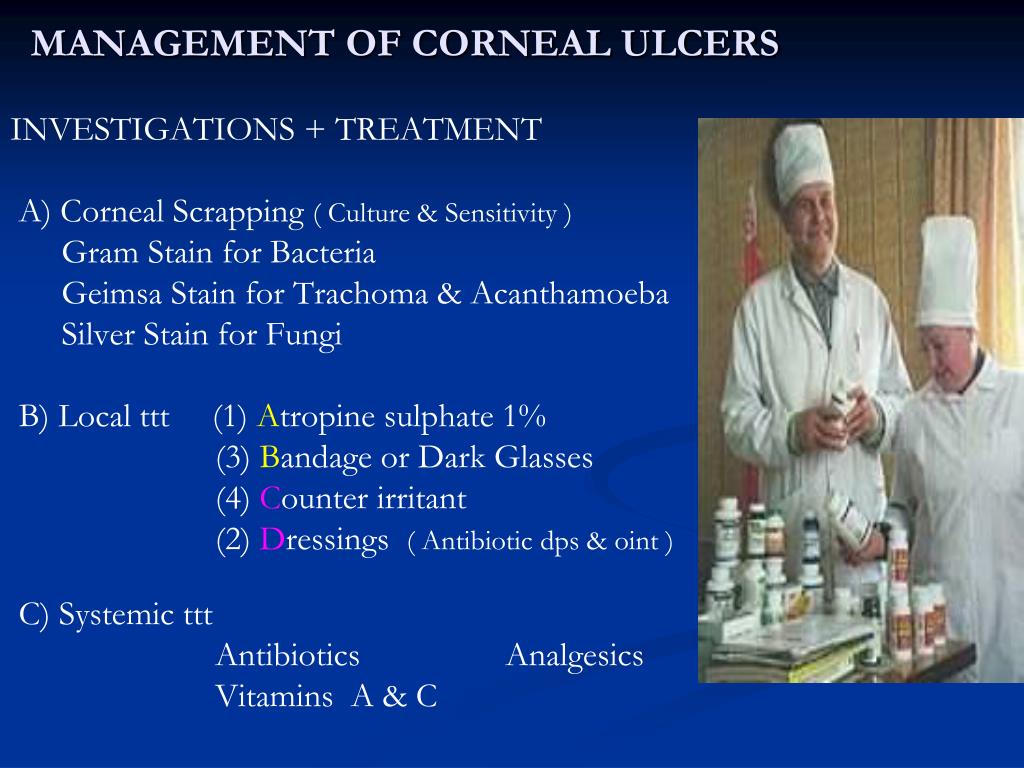 MANAGEMENT OF CORNEAL ULCERS

INVESTIGATIONS + TREATMENT

A) Corneal Scrapping ( Culture & Sensitivity )
Gram Stain for Bacteria
Geimsa Stain for Trachoma & Acanthamoeba
Silver Stain for Fungi

B) Local ttt (1) Atropine sulphate 1%
(3) Bandage or Dark Glasses
(4) Counter irritant
(2) Dressings ( Antibiotic dps & oint )

C) Systemic ttt
Antibiotics Analgesics
Vitamins A & C